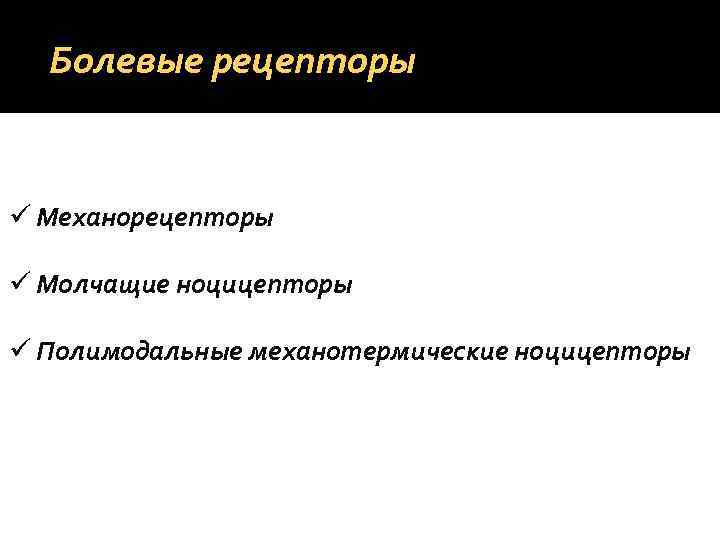 Болевые рецепторы

✓ Механорецепторы

✓ Молчащие ноцицепторы

✓ Полимодальные механотермические ноцицепторы